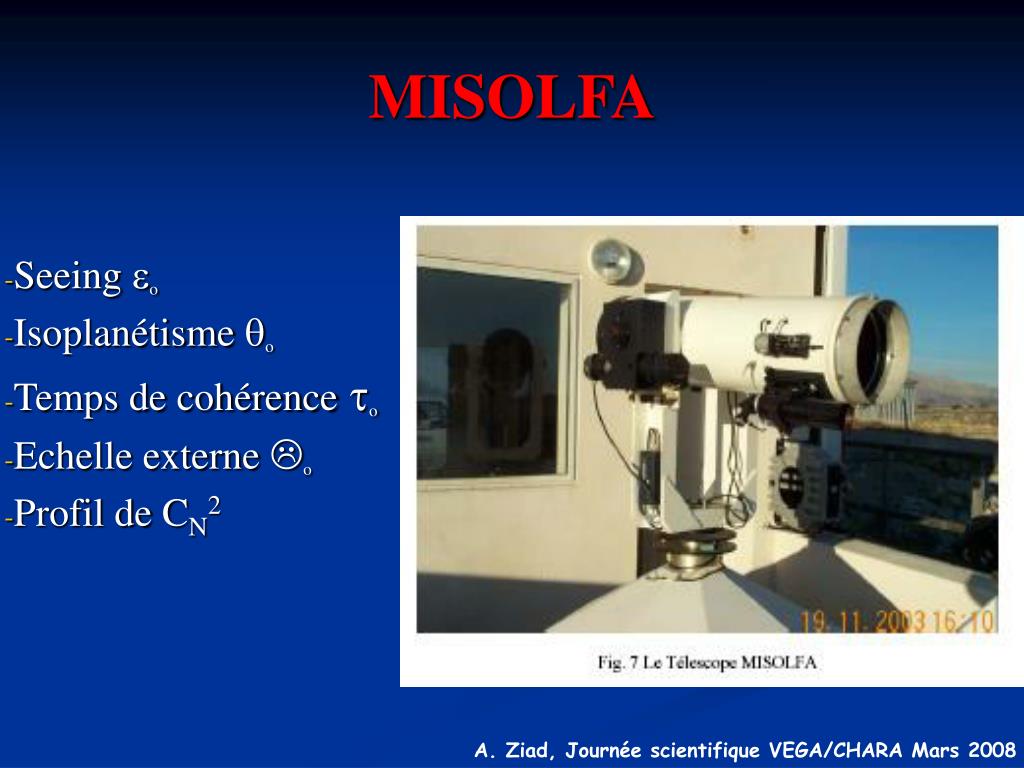 MISOLFA

-Seeing $\varepsilon_o$
-Isoplanétisme $\theta_o$
-Temps de cohérence $\tau_o$
-Echelle externe ☹$_o$
-Profil de $C_N^2$

19. 11. 2003 16:10

Fig. 7 Le Télescope MISOLFA

A. Ziad, Journée scientifique VEGA/CHARA Mars 2008